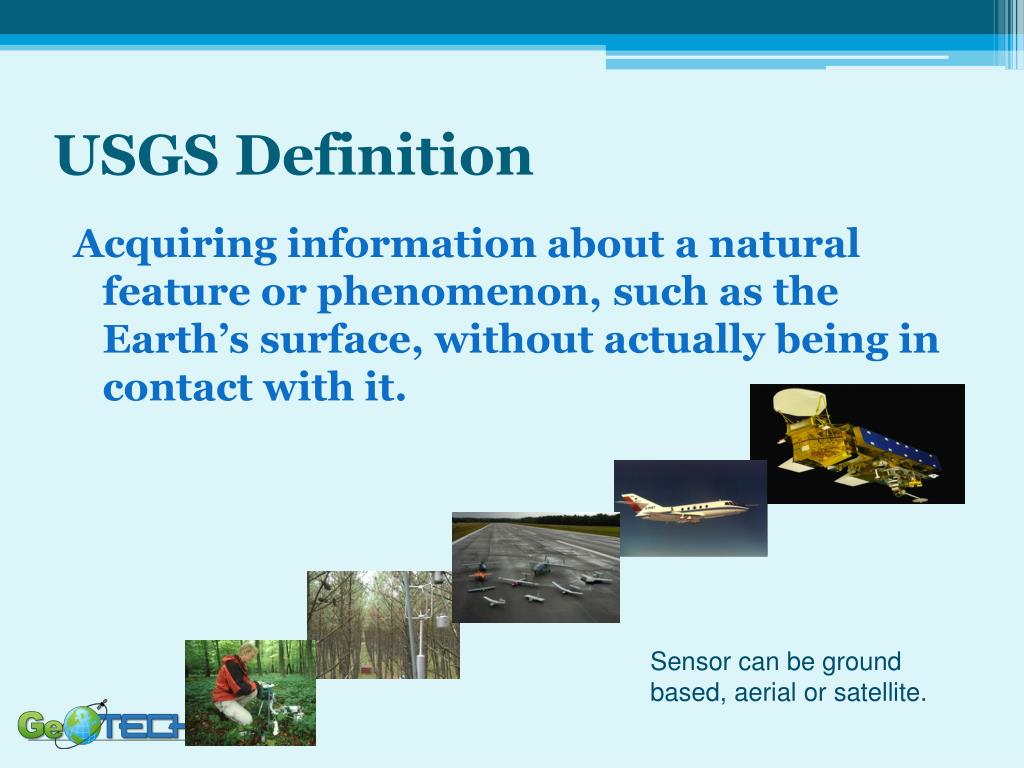 USGS Definition

Acquiring information about a natural feature or phenomenon, such as the Earth’s surface, without actually being in contact with it.

Sensor can be ground based, aerial or satellite.

GeoTECH